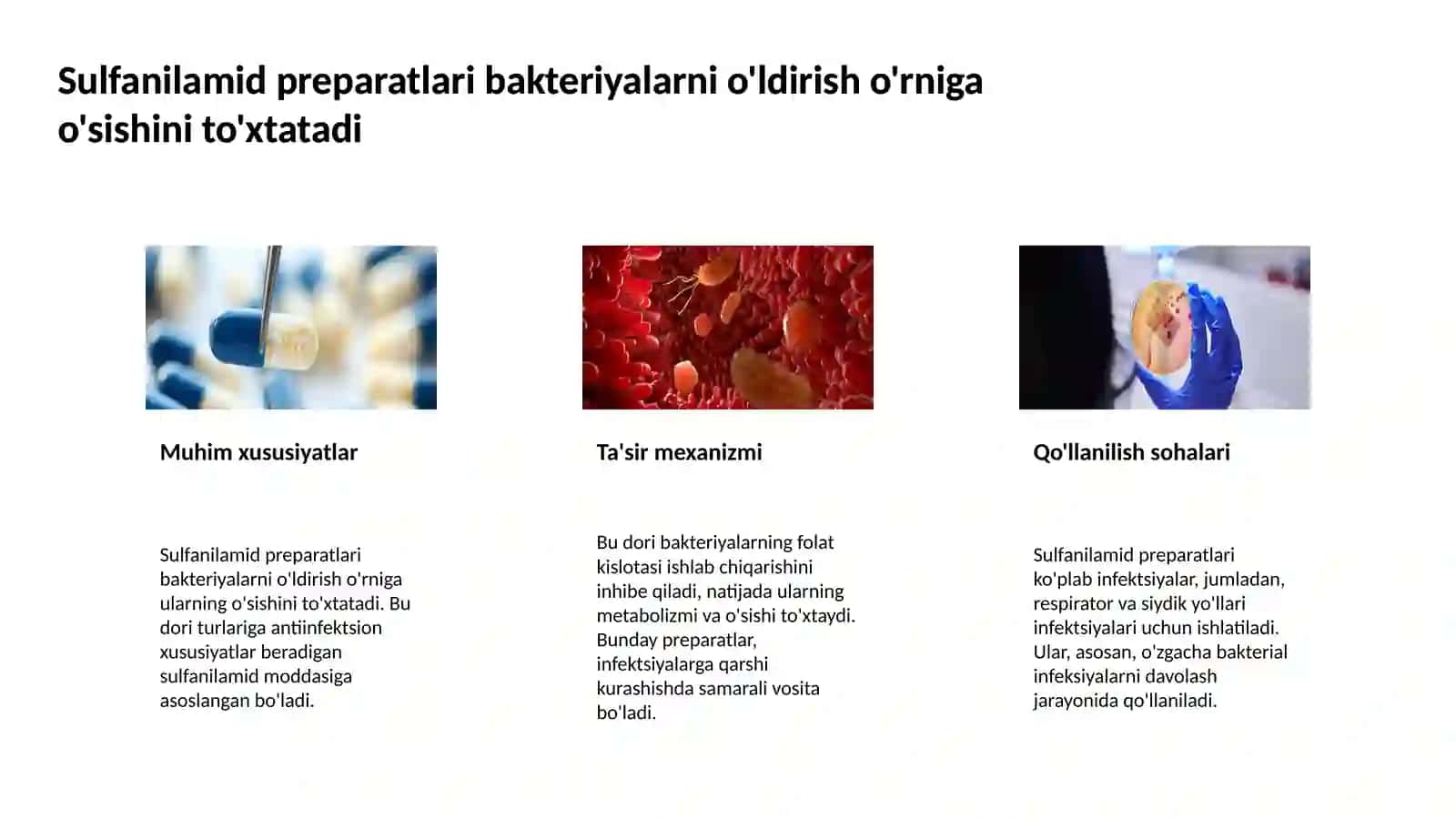 Sulfanilamid preparatlari bakteriyalarni o'ldirish o'rniga o'sishini to'xtatadi

Muhim xususiyatlar

Sulfanilamid preparatlari bakteriyalarni o'ldirish o'rniga ularning o'sishini to'xtatadi. Bu dori turlariga antiinfektsion xususiyatlar beradigan sulfanilamid moddasiga asoslangan bo'ladi.

Ta'sir mexanizmi

Bu dori bakteriyalarning folat kislotasi ishlab chiqarishini inhibe qiladi, natijada ularning metabolizmi va o'sishi to'xtaydi. Bunday preparatlar, infektsiyalarga qarshi kurashishda samarali vosita bo'ladi.

Qo'llanilish sohalari

Sulfanilamid preparatlari ko'plab infektsiyalar, jumladan, respirator va siydik yo'llari infektsiyalari uchun ishlatiladi. Ular, asosan, o'zgacha bakterial infeksiyalarni davolash jarayonida qo'llaniladi.